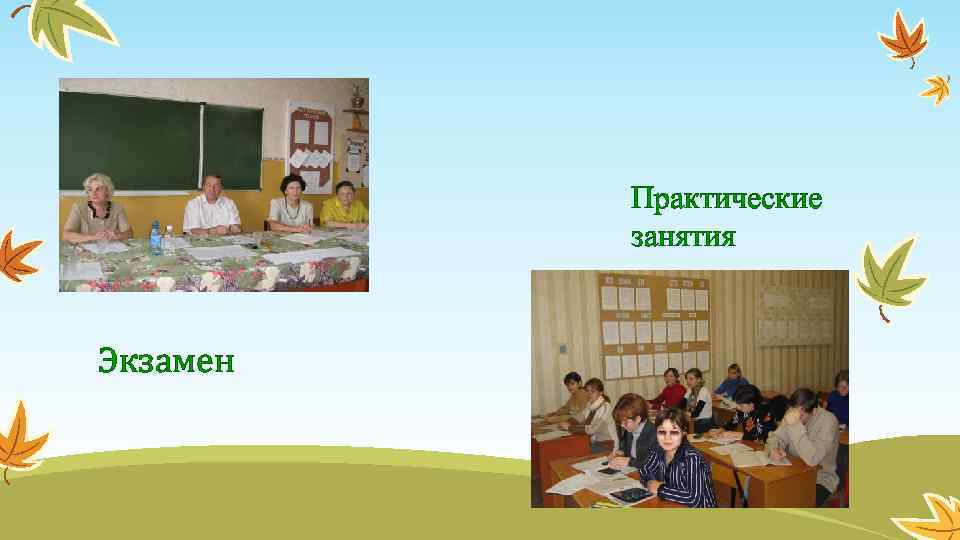 Практические занятия

Экзамен